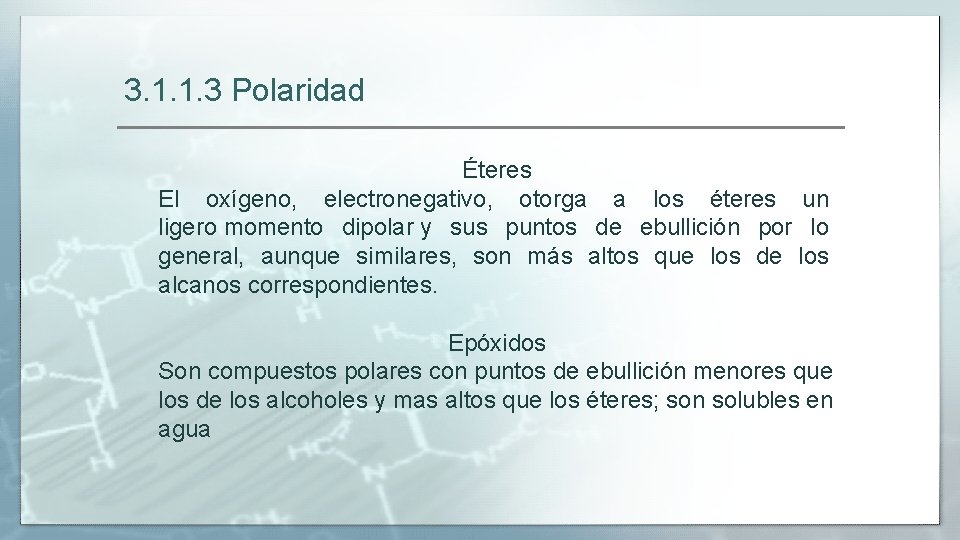 3.1.1.3 Polaridad

Éteres
El oxígeno, electronegativo, otorga a los éteres un ligero momento dipolar y sus puntos de ebullición por lo general, aunque similares, son más altos que los de los alcanos correspondientes.

Epóxidos
Son compuestos polares con puntos de ebullición menores que los de los alcoholes y mas altos que los éteres; son solubles en agua